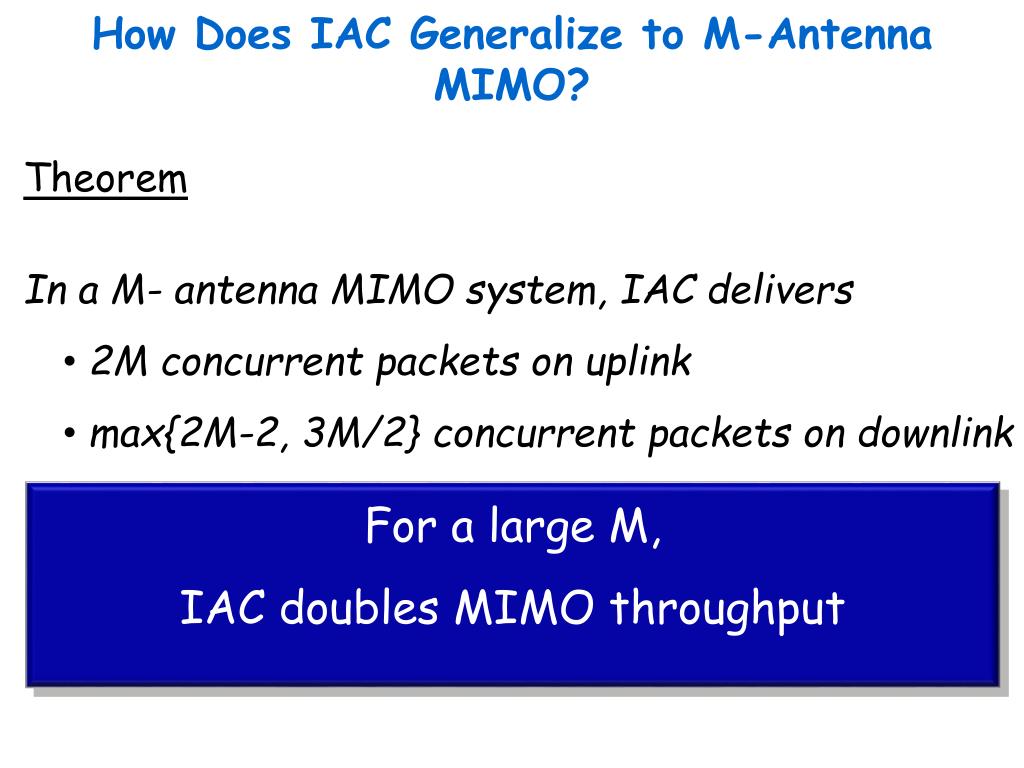 How Does IAC Generalize to M-Antenna MIMO?

Theorem

In a M- antenna MIMO system, IAC delivers

• 2M concurrent packets on uplink

• max{2M-2, 3M/2} concurrent packets on downlink

For a large M,

IAC doubles MIMO throughput